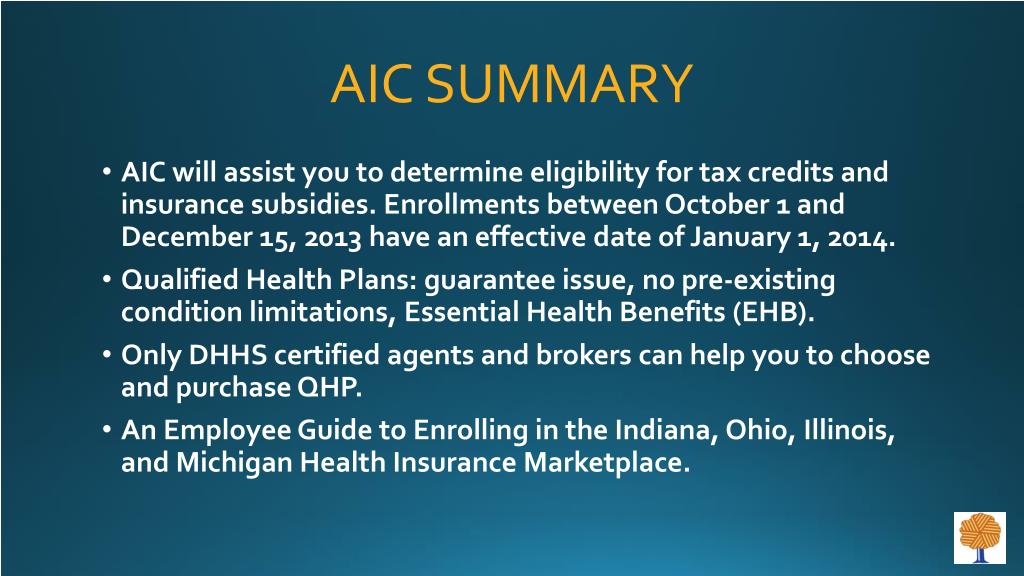 AIC SUMMARY

• AIC will assist you to determine eligibility for tax credits and insurance subsidies. Enrollments between October 1 and December 15, 2013 have an effective date of January 1, 2014.
• Qualified Health Plans: guarantee issue, no pre-existing condition limitations, Essential Health Benefits (EHB).
• Only DHHS certified agents and brokers can help you to choose and purchase QHP.
• An Employee Guide to Enrolling in the Indiana, Ohio, Illinois, and Michigan Health Insurance Marketplace.